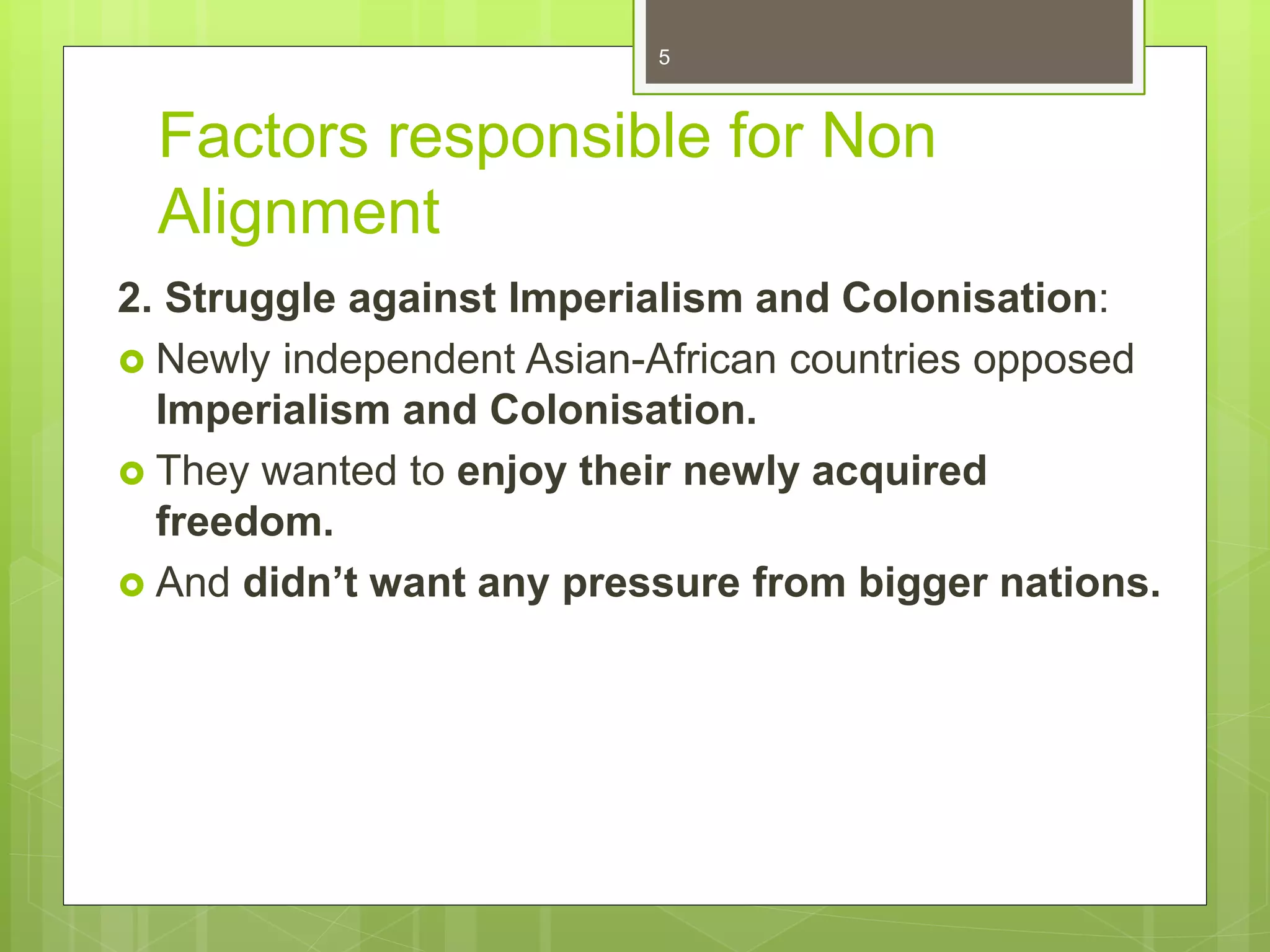 5

Factors responsible for Non Alignment

2. Struggle against Imperialism and Colonisation:

Newly independent Asian-African countries opposed Imperialism and Colonisation.

They wanted to enjoy their newly acquired freedom.

And didn't want any pressure from bigger nations.